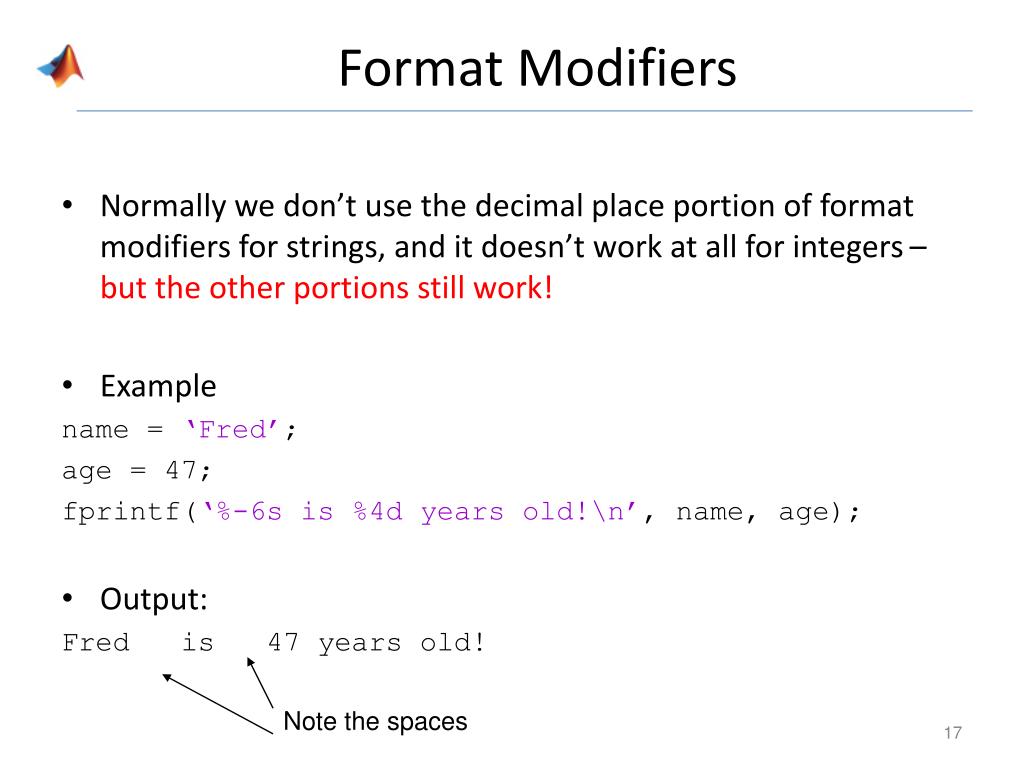 Format Modifiers

• Normally we don’t use the decimal place portion of format modifiers for strings, and it doesn’t work at all for integers – but the other portions still work!

• Example
name = ‘Fred’;
age = 47;
fprintf(‘%-6s is %4d years old!\n’, name, age);

• Output:
Fred   is   47 years old!

Note the spaces

17